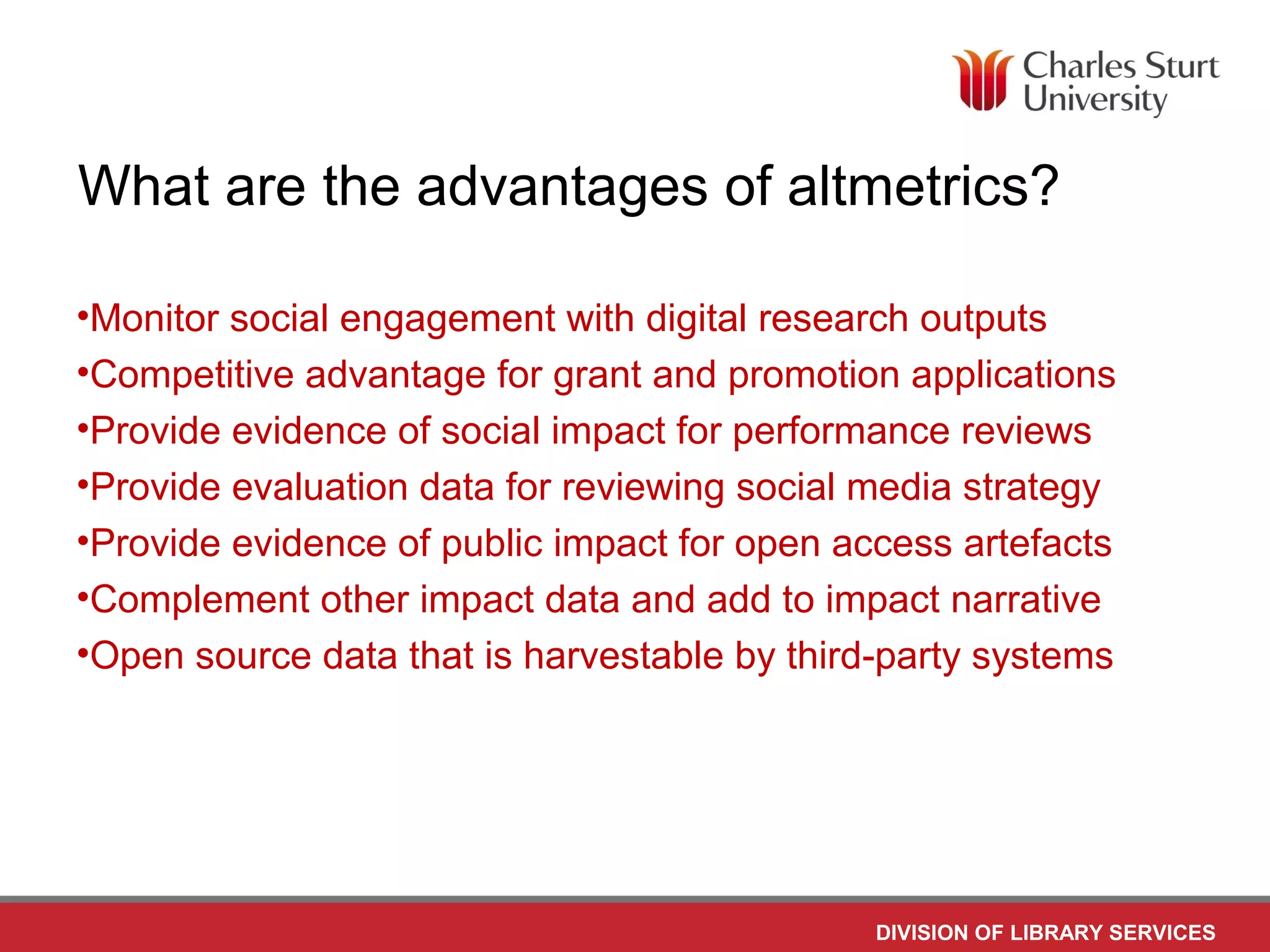 Charles Sturt University

What are the advantages of altmetrics?

•Monitor social engagement with digital research outputs
•Competitive advantage for grant and promotion applications
•Provide evidence of social impact for performance reviews
•Provide evaluation data for reviewing social media strategy
•Provide evidence of public impact for open access artefacts
•Complement other impact data and add to impact narrative
•Open source data that is harvestable by third-party systems

DIVISION OF LIBRARY SERVICES